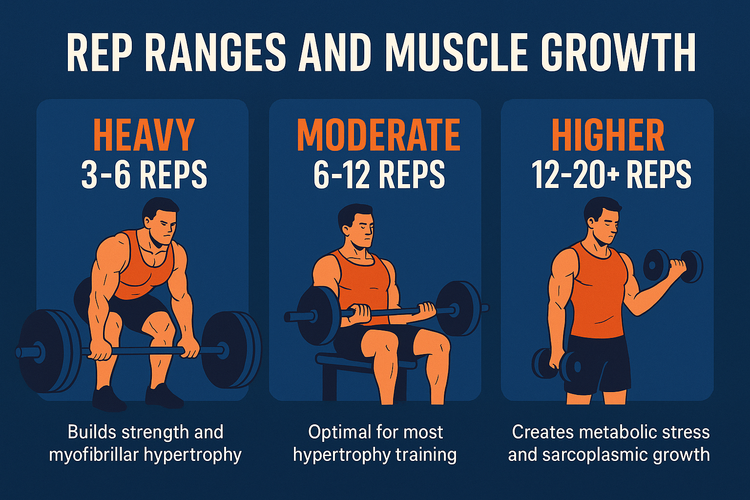 REP RANGES AND MUSCLE GROWTH

HEAVY
3-6 REPS

Builds strength and myofibrillar hypertrophy

MODERATE
6-12 REPS

Optimal for most hypertrophy training

HIGHER
12-20+ REPS

Creates metabolic stress and sarcoplasmic growth